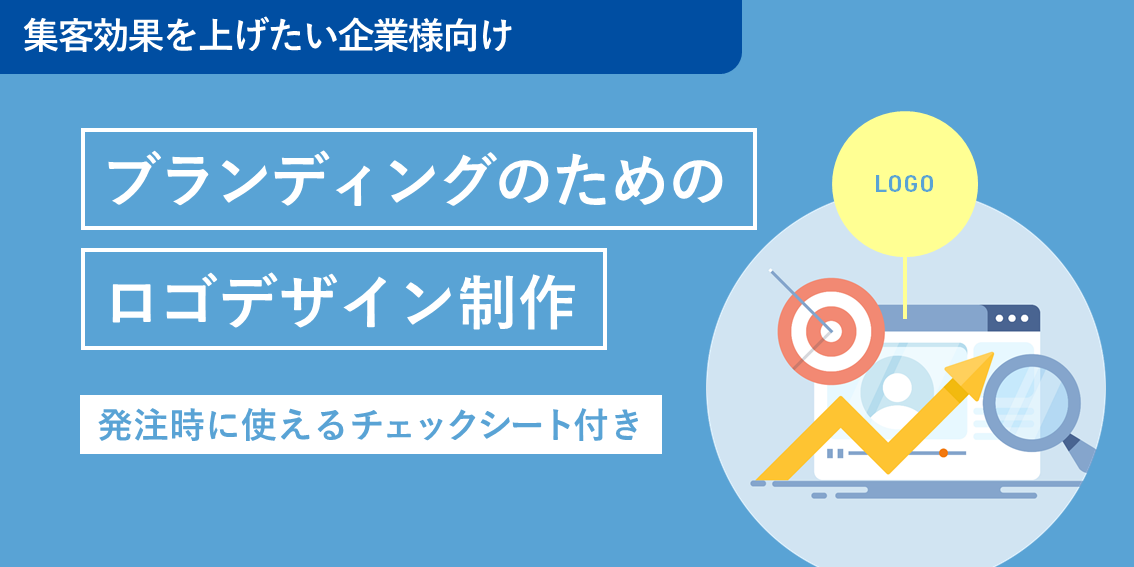 集客効果を上げたい企業様向け

ブランディングのための

ロゴデザイン制作

発注時に使えるチェックシート付き

LOGO